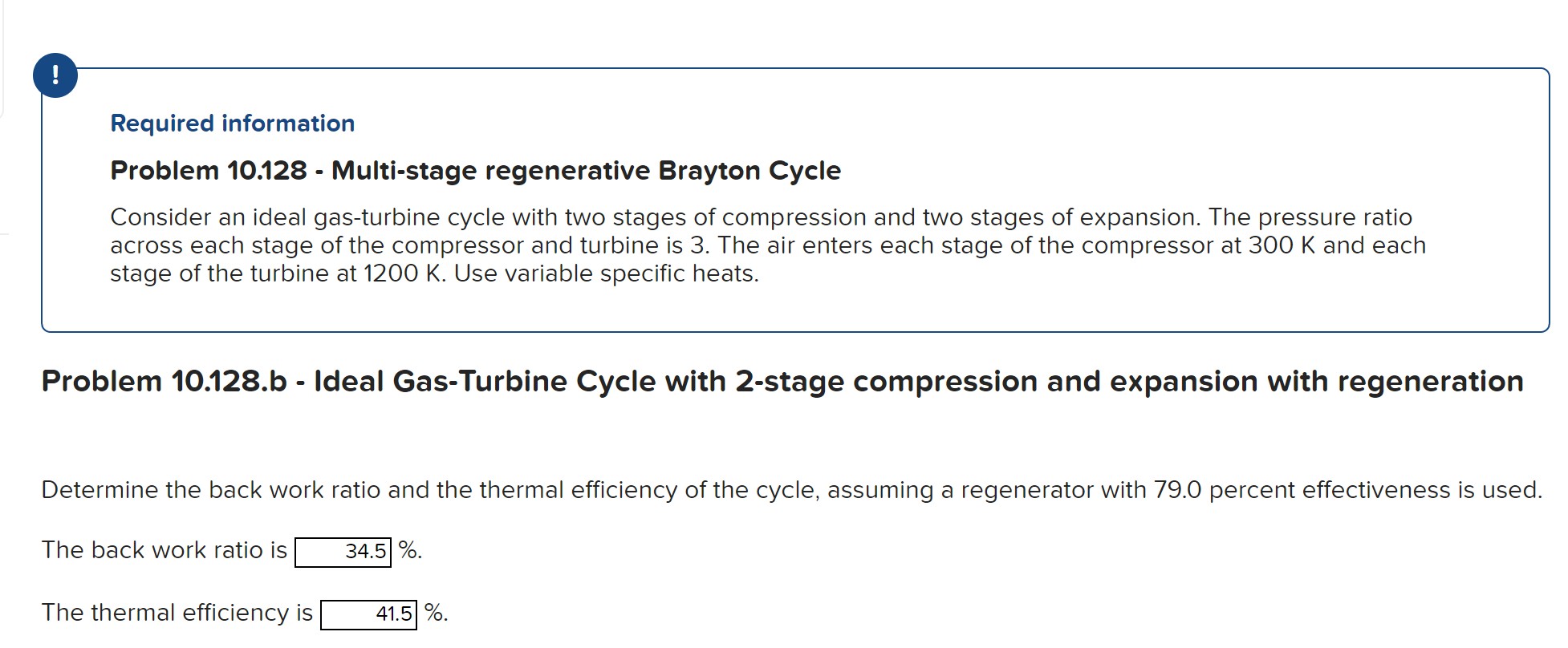 !

Required information

Problem 10.128 - Multi-stage regenerative Brayton Cycle

Consider an ideal gas-turbine cycle with two stages of compression and two stages of expansion. The pressure ratio across each stage of the compressor and turbine is 3. The air enters each stage of the compressor at 300 K and each stage of the turbine at 1200 K. Use variable specific heats.

Problem 10.128.b - Ideal Gas-Turbine Cycle with 2-stage compression and expansion with regeneration

Determine the back work ratio and the thermal efficiency of the cycle, assuming a regenerator with 79.0 percent effectiveness is used.

The back work ratio is 34.5 %.

The thermal efficiency is 41.5 %.